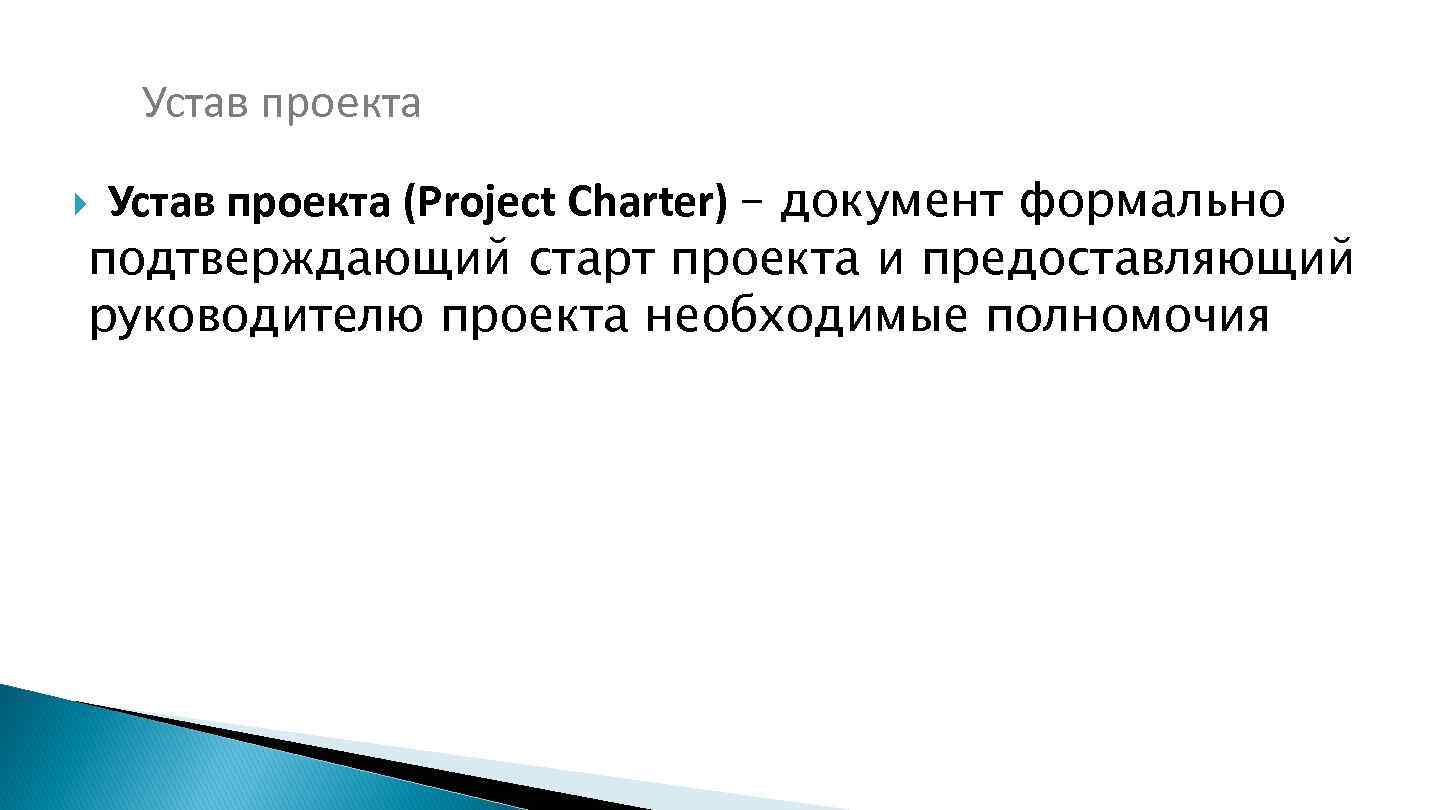 Устав проекта

Устав проекта (Project Charter) – документ формально подтверждающий старт проекта и предоставляющий руководителю проекта необходимые полномочия